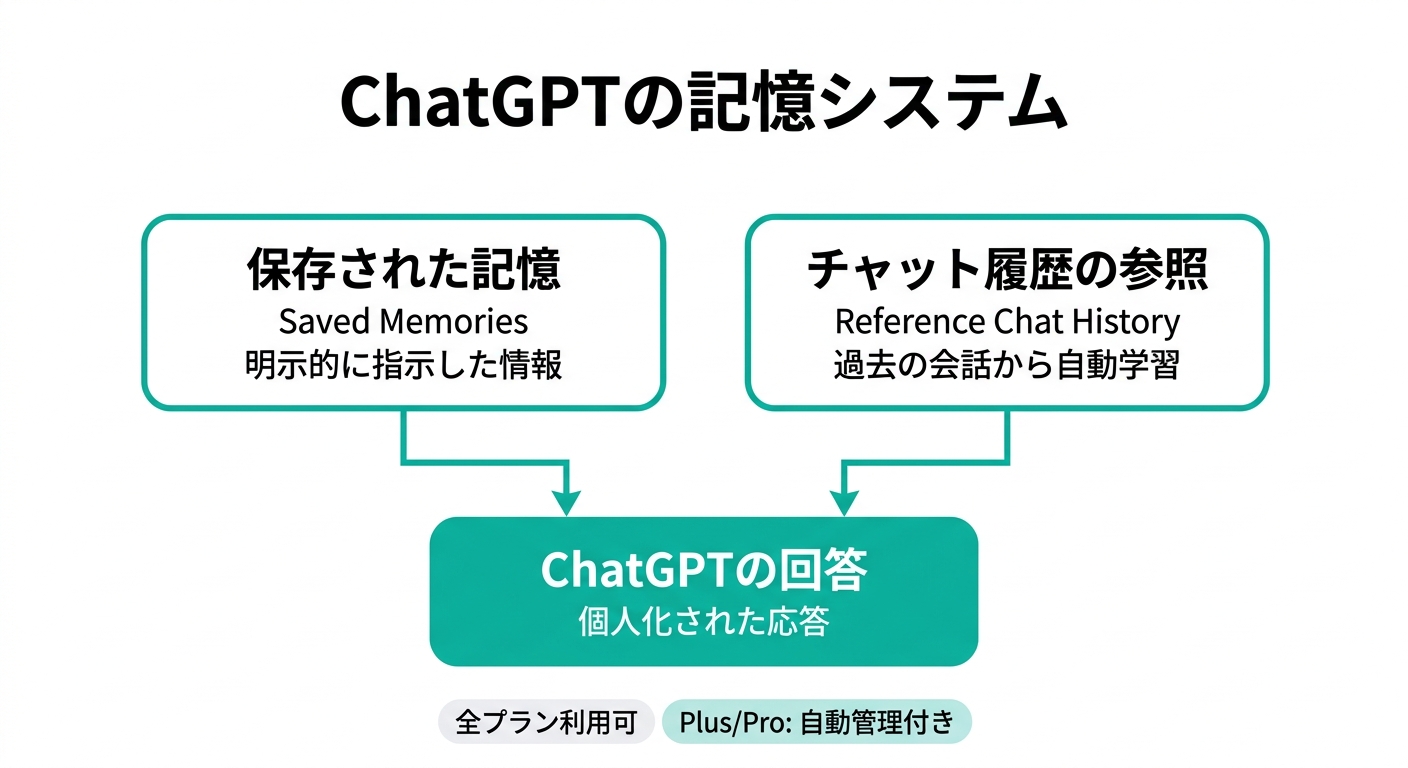 ChatGPTの記憶システム

保存された記憶
Saved Memories
明示的に指示した情報

チャット履歴の参照
Reference Chat History
過去の会話から自動学習

ChatGPTの回答
個人化された応答

全プラン利用可

Plus/Pro: 自動管理付き